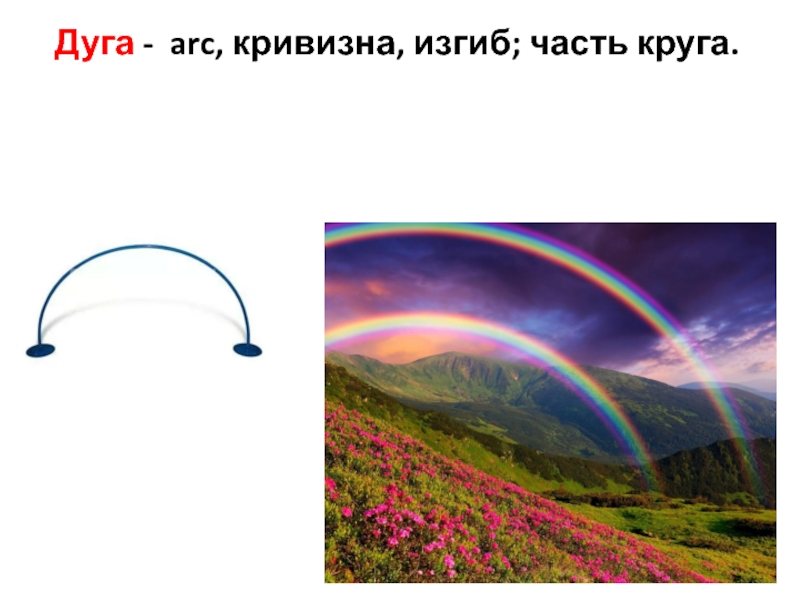 Дуга - arc, кривизна, изгиб; часть круга.